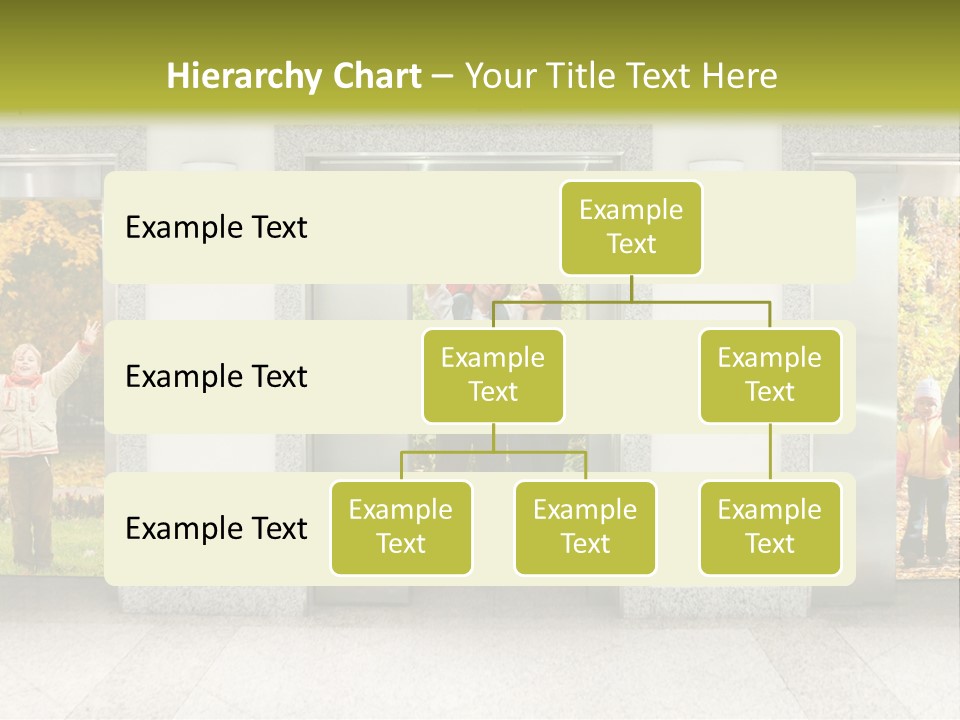 Hierarchy Chart – Your Title Text Here

Example Text

Example Text

Example Text

Example Text

Example Text

Example Text

Example Text

Example Text

Example Text